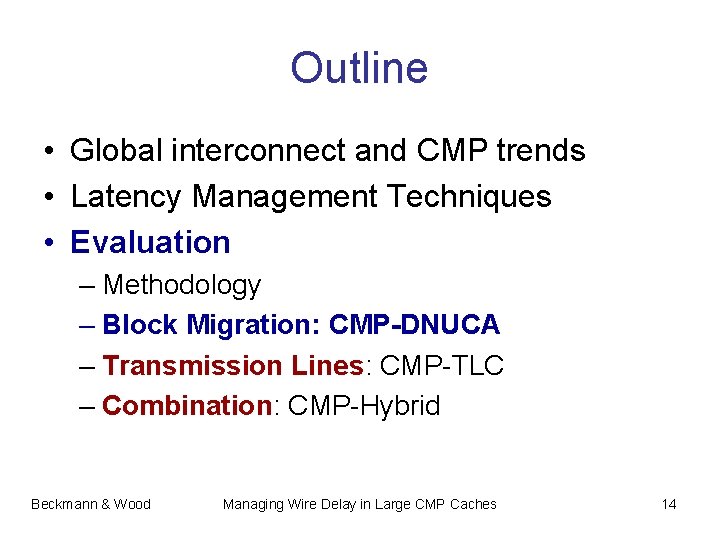 Outline

• Global interconnect and CMP trends
• Latency Management Techniques
• Evaluation
– Methodology
– Block Migration: CMP-DNUCA
– Transmission Lines: CMP-TLC
– Combination: CMP-Hybrid

Beckmann & Wood Managing Wire Delay in Large CMP Caches 14